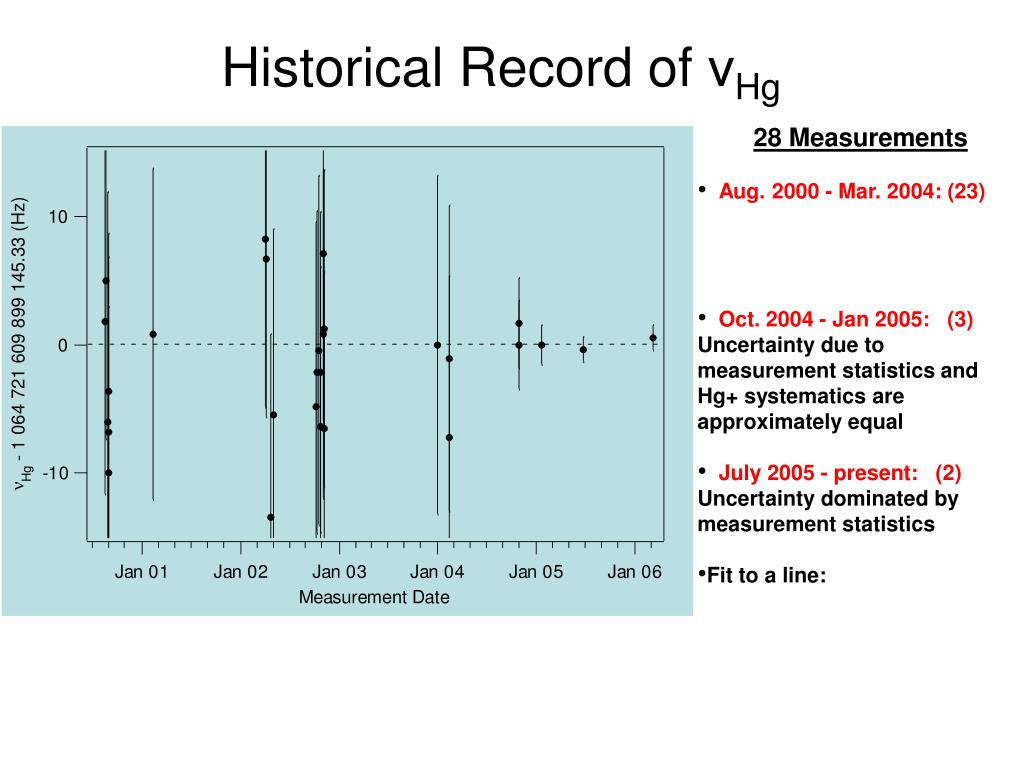 Historical Record of $\nu_{Hg}$

$\nu_{Hg}$ - 1 064 721 609 899 145.33 (Hz)

10

0

-10

Jan 01 Jan 02 Jan 03 Jan 04 Jan 05 Jan 06

Measurement Date

28 Measurements

• Aug. 2000 - Mar. 2004: (23)

• Oct. 2004 - Jan 2005: (3)
Uncertainty due to measurement statistics and Hg+ systematics are approximately equal

• July 2005 - present: (2)
Uncertainty dominated by measurement statistics

•Fit to a line: